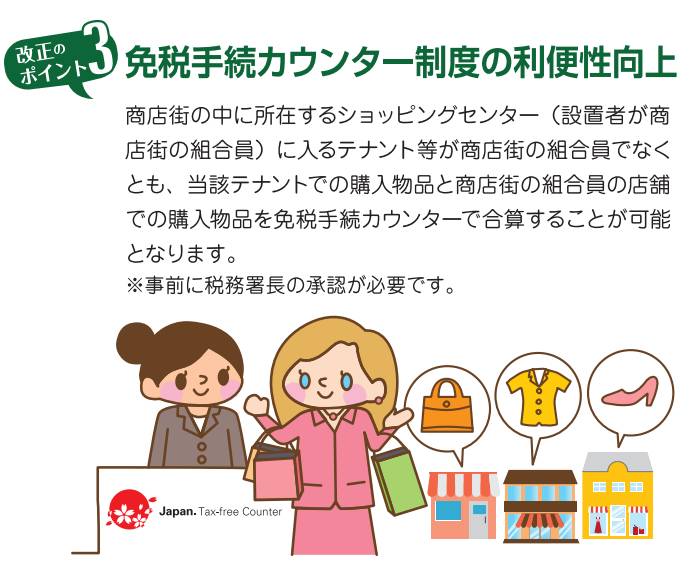 改正のポイント3 免税手続カウンター制度の利便性向上

商店街の中に所在するショッピングセンター（設置者が商店街の組合員）に入るテナント等が商店街の組合員でなくとも、当該テナントでの購入物品と商店街の組合員の店舗での購入物品を免税手続カウンターで合算することが可能となります。
※事前に税務署長の承認が必要です。

Japan. Tax-free Counter